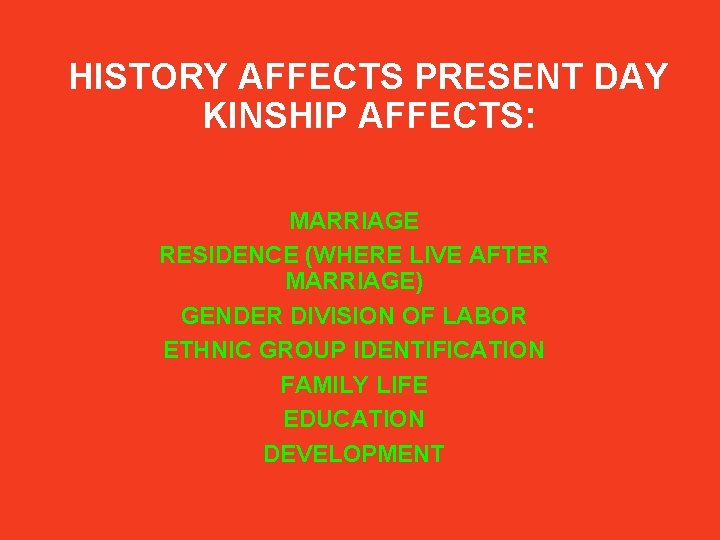 HISTORY AFFECTS PRESENT DAY KINSHIP AFFECTS:

MARRIAGE
RESIDENCE (WHERE LIVE AFTER MARRIAGE)
GENDER DIVISION OF LABOR
ETHNIC GROUP IDENTIFICATION
FAMILY LIFE
EDUCATION
DEVELOPMENT